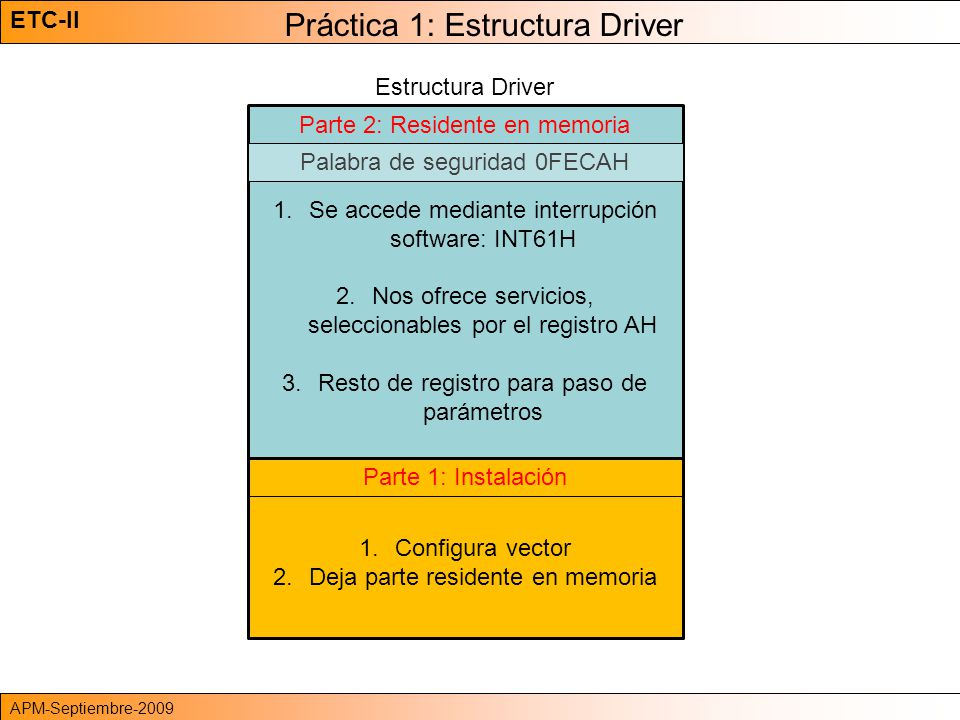 ETC-II

Práctica 1: Estructura Driver

Estructura Driver

Parte 2: Residente en memoria

Palabra de seguridad 0FECAH

1. Se accede mediante interrupción software: INT61H

2. Nos ofrece servicios, seleccionables por el registro AH

3. Resto de registro para paso de parámetros

Parte 1: Instalación

1. Configura vector
2. Deja parte residente en memoria

APM-Septiembre-2009